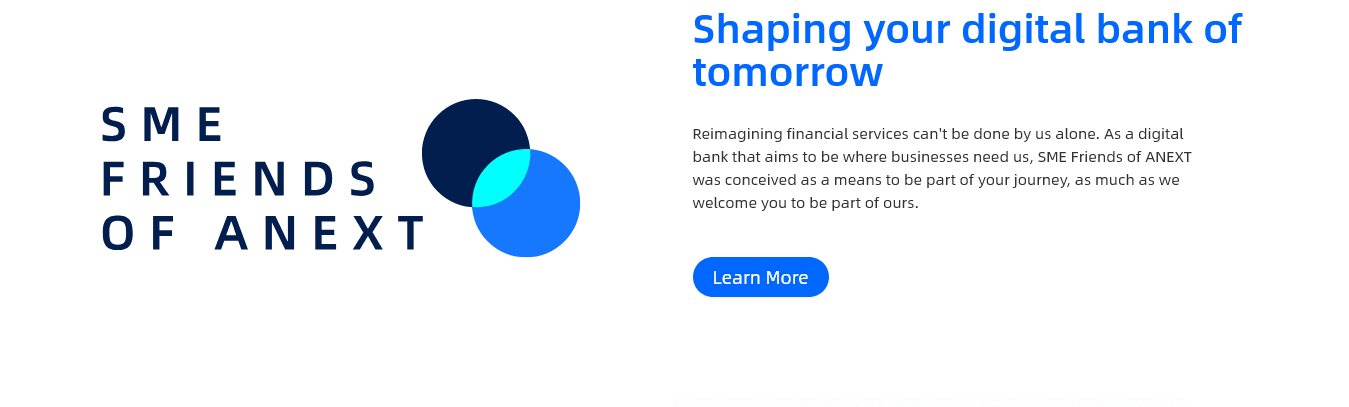 SME
FRIENDS
OF ANEXT

Shaping your digital bank of tomorrow

Reimagining financial services can't be done by us alone. As a digital bank that aims to be where businesses need us, SME Friends of ANEXT was conceived as a means to be part of your journey, as much as we welcome you to be part of ours.

Learn More